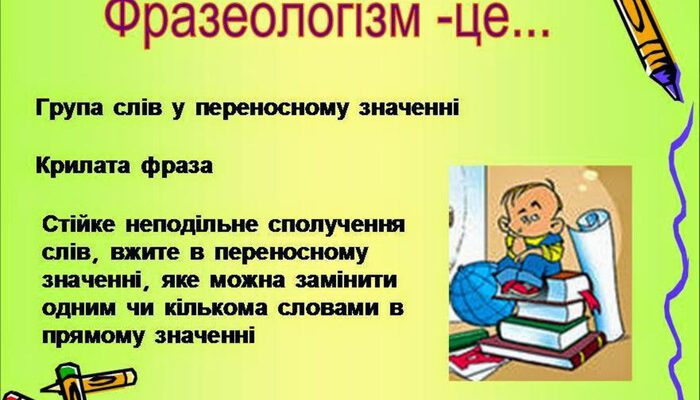 Фразеологізм -це...

Група слів у переносному значенні

Крилата фраза

Стійке неподільне сполучення слів, вжите в переносному значенні, яке можна замінити одним чи кількома словами в прямому значенні